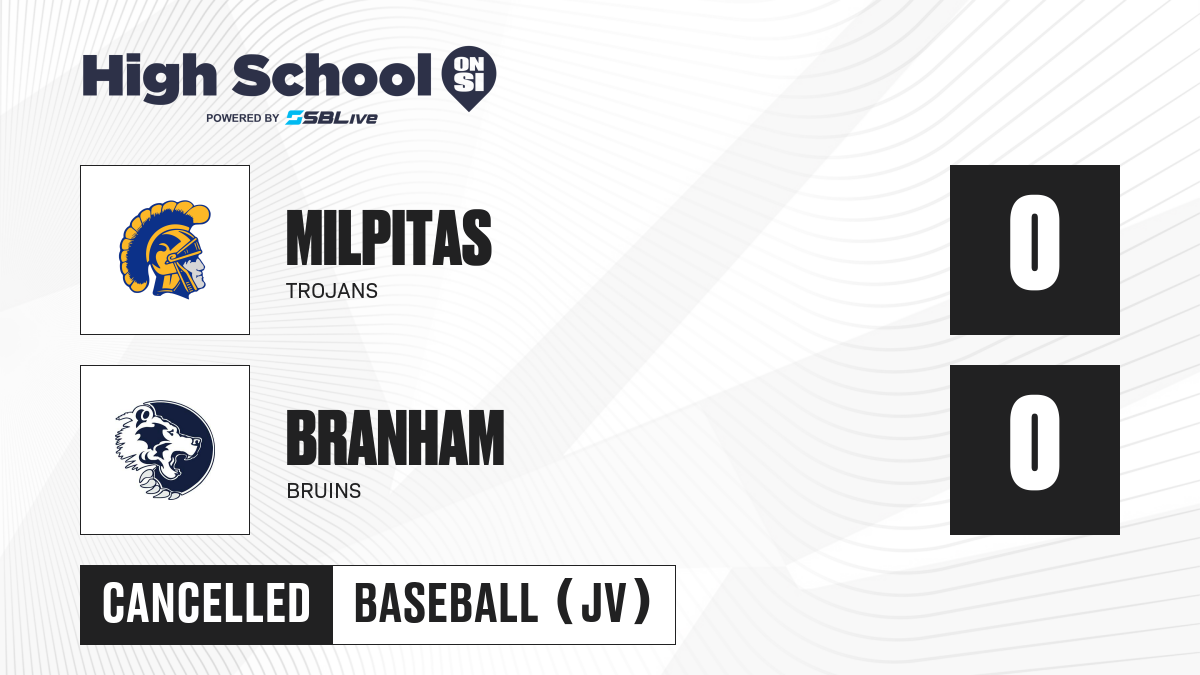 High School ON SI
POWERED BY SBLive

MILPITAS
TROJANS
0

BRANHAM
BRUINS
0

CANCELLED
BASEBALL (JV)